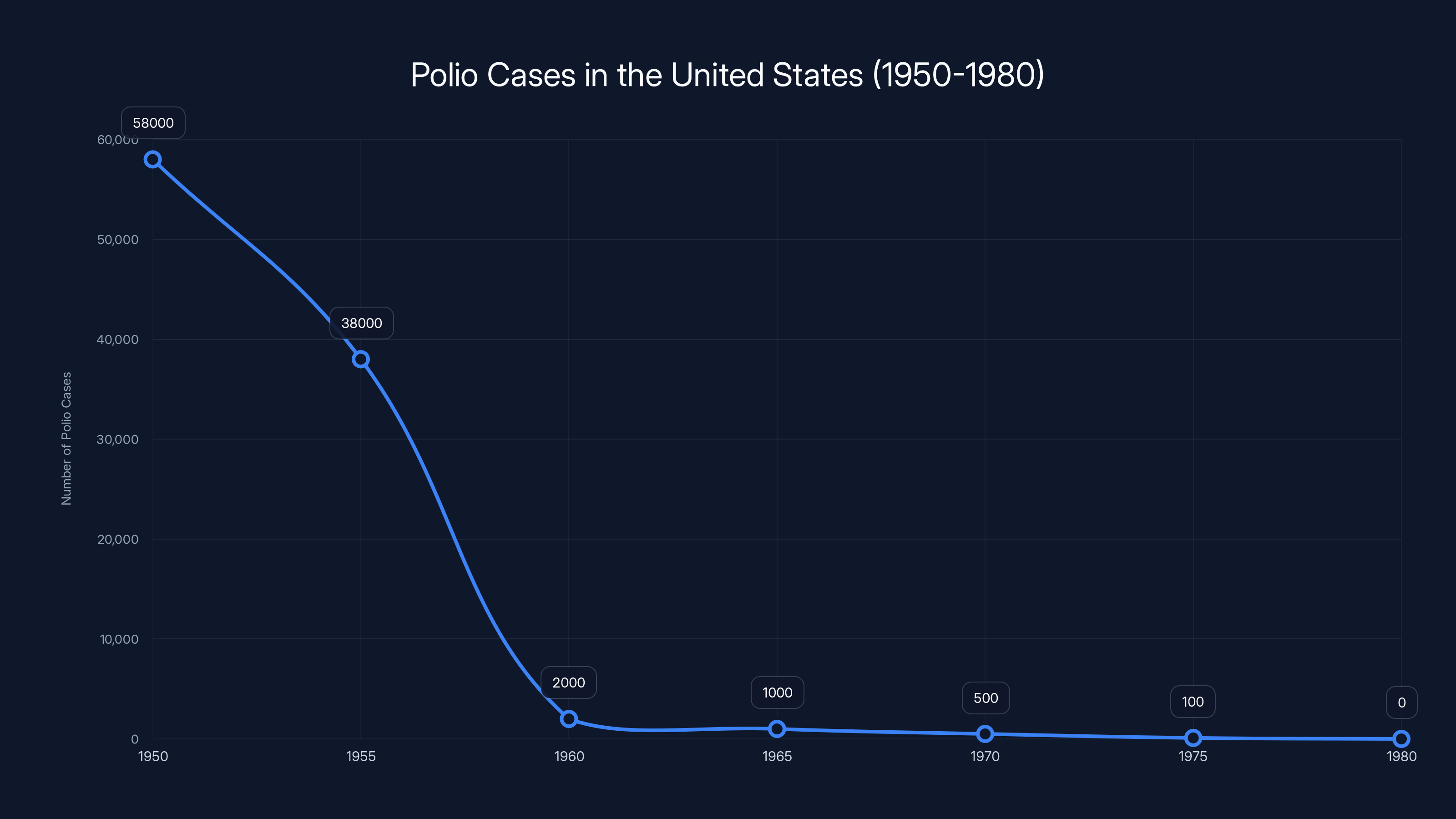 Polio Cases in the United States (1950-1980)

Number of Polio Cases

60,000
50,000
40,000
30,000
20,000
10,000
0

58000
38000
2000
1000
500
100
0

1950
1955
1960
1965
1970
1975
1980